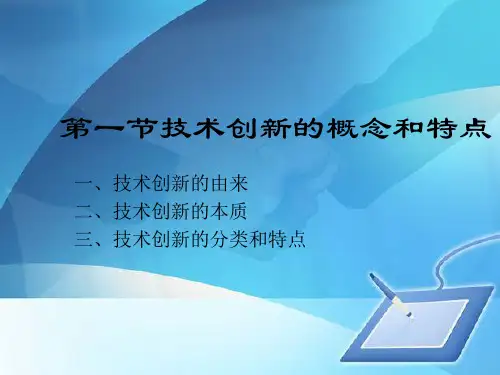 第一节技术创新的概念和特点

一、技术创新的由来
二、技术创新的本质
三、技术创新的分类和特点